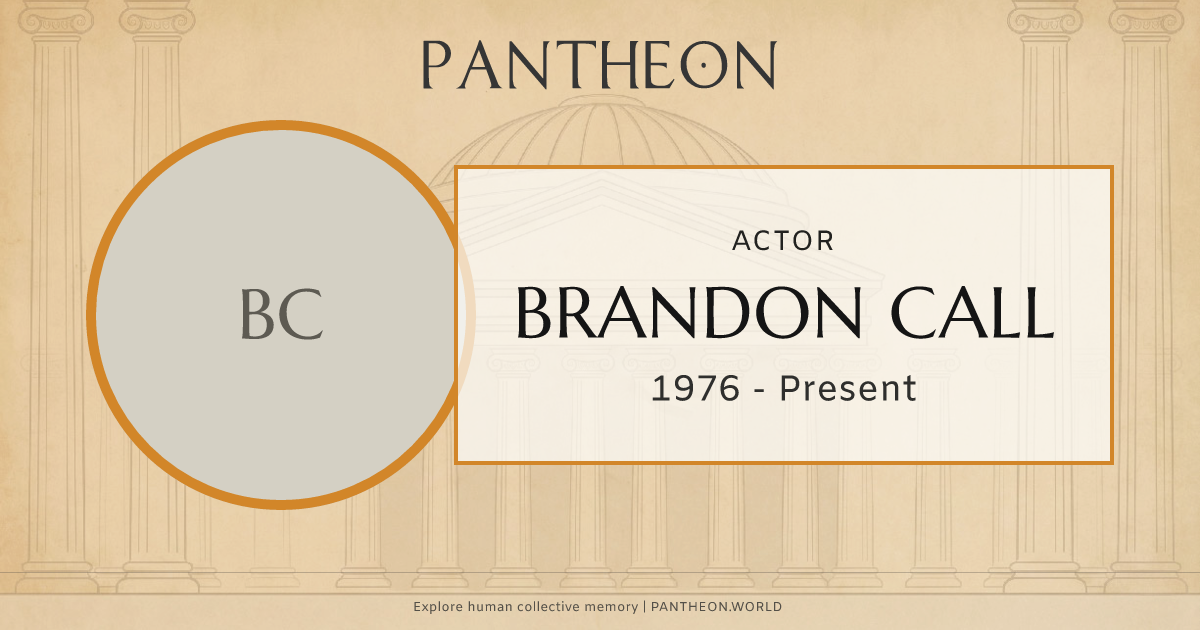 PANTHEON

BC

ACTOR

BRANDON CALL

1976 - Present

Explore human collective memory | PANTHEON.WORLD